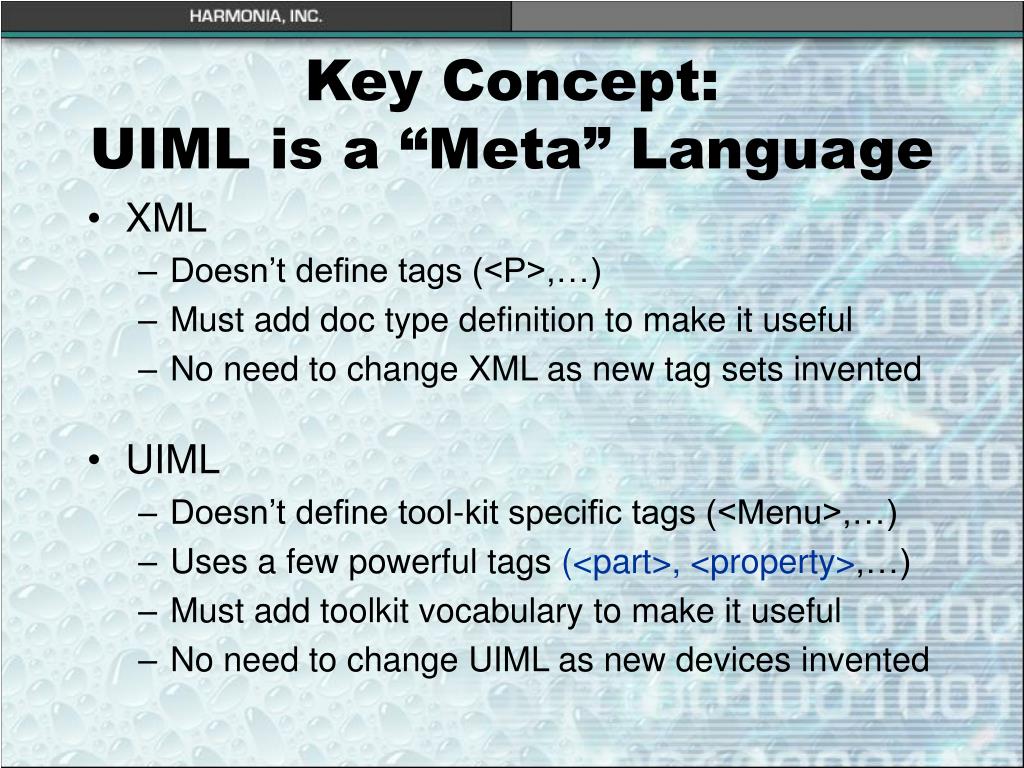 HARMONIA, INC.

Key Concept:
UIML is a “Meta” Language

• XML
– Doesn’t define tags (<P>,…)
– Must add doc type definition to make it useful
– No need to change XML as new tag sets invented

• UIML
– Doesn’t define tool-kit specific tags (<Menu>,…)
– Uses a few powerful tags (<part>, <property>,…)
– Must add toolkit vocabulary to make it useful
– No need to change UIML as new devices invented